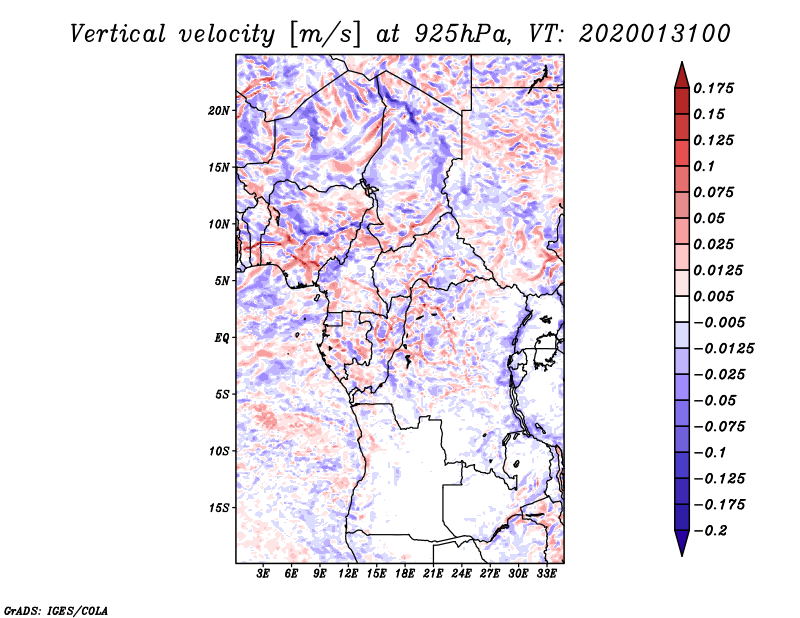 Vertical velocity [m/s] at 925hPa, VT: 2020013100

20N
15N
10N
5N
EQ
5S
10S
15S

3E 6E 9E 12E 15E 18E 21E 24E 27E 30E 33E

0.175
0.15
0.125
0.1
0.075
0.05
0.025
0.0125
0.005
−0.005
−0.0125
−0.025
−0.05
−0.075
−0.1
−0.125
−0.175
−0.2

GrADS: IGES/COLA